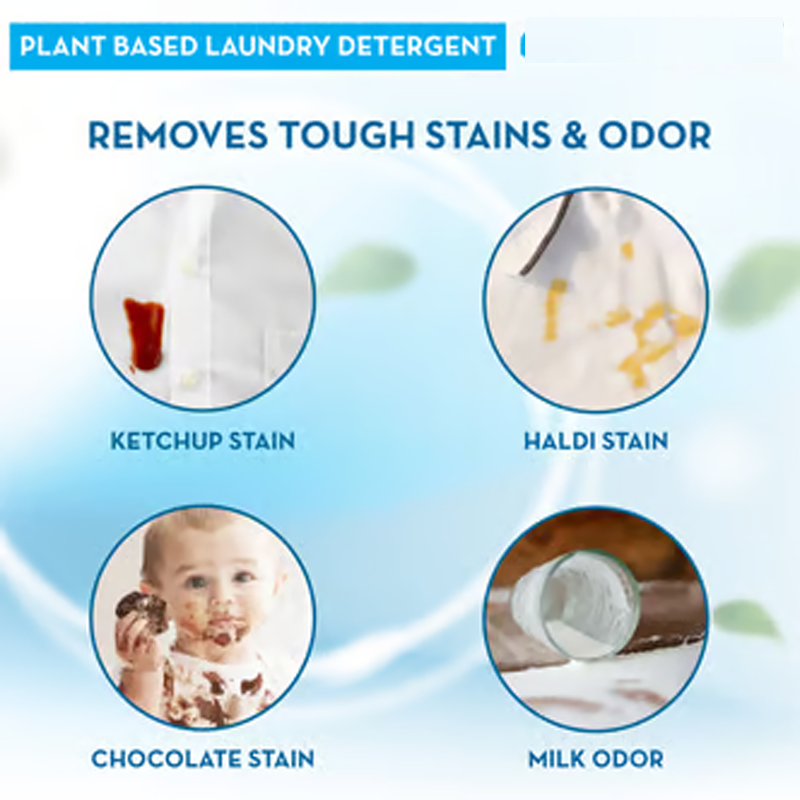 PLANT BASED LAUNDRY DETERGENT

REMOVES TOUGH STAINS & ODOR

KETCHUP STAIN

HALDI STAIN

CHOCOLATE STAIN

MILK ODOR